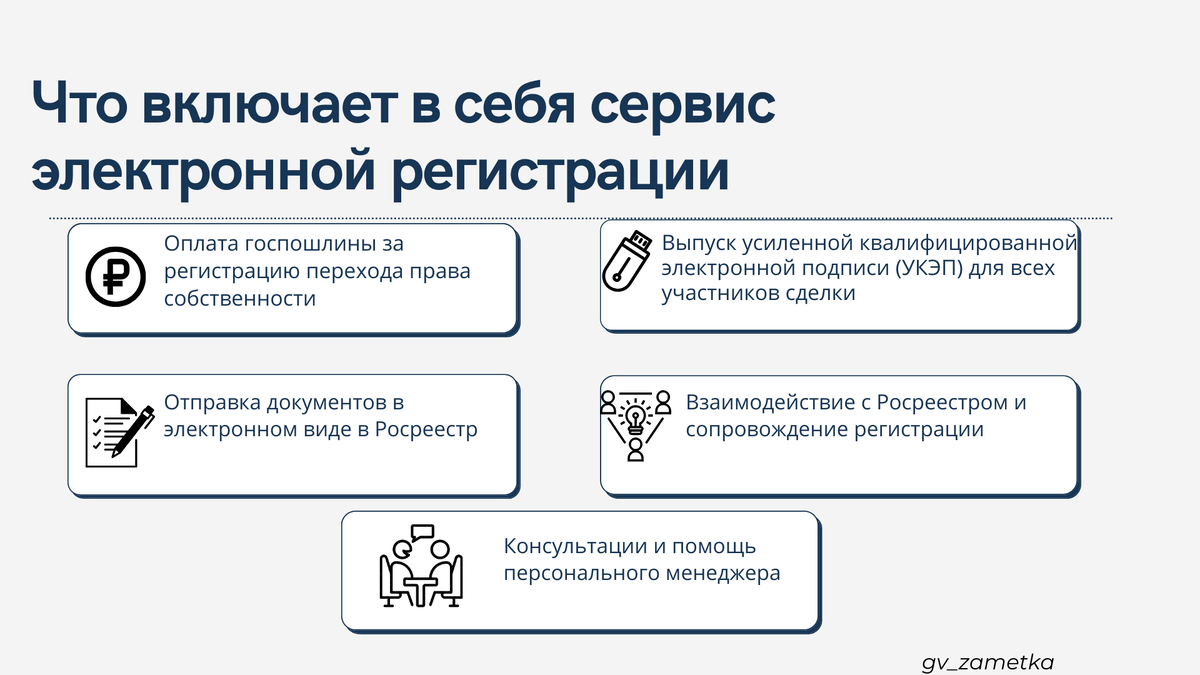 Что включает в себя сервис электронной регистрации

Оплата госпошлины за регистрацию перехода права собственности

Выпуск усиленной квалифицированной электронной подписи (УКЭП) для всех участников сделки

Отправка документов в электронном виде в Росреестр

Взаимодействие с Росреестром и сопровождение регистрации

Консультации и помощь персонального менеджера

gv_zametka